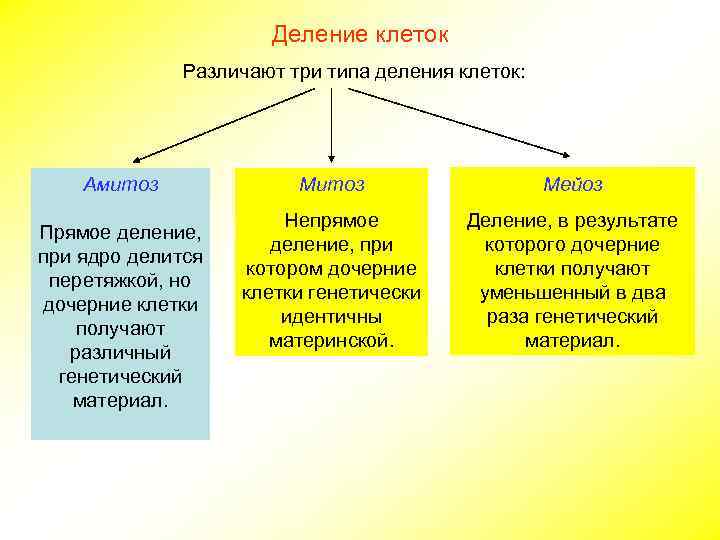 Деление клеток

Различают три типа деления клеток:

Амитоз

Прямое деление, при ядро делится перетяжкой, но дочерние клетки получают различный генетический материал.

Митоз

Непрямое деление, при котором дочерние клетки генетически идентичны материнской.

Мейоз

Деление, в результате которого дочерние клетки получают уменьшенный в два раза генетический материал.